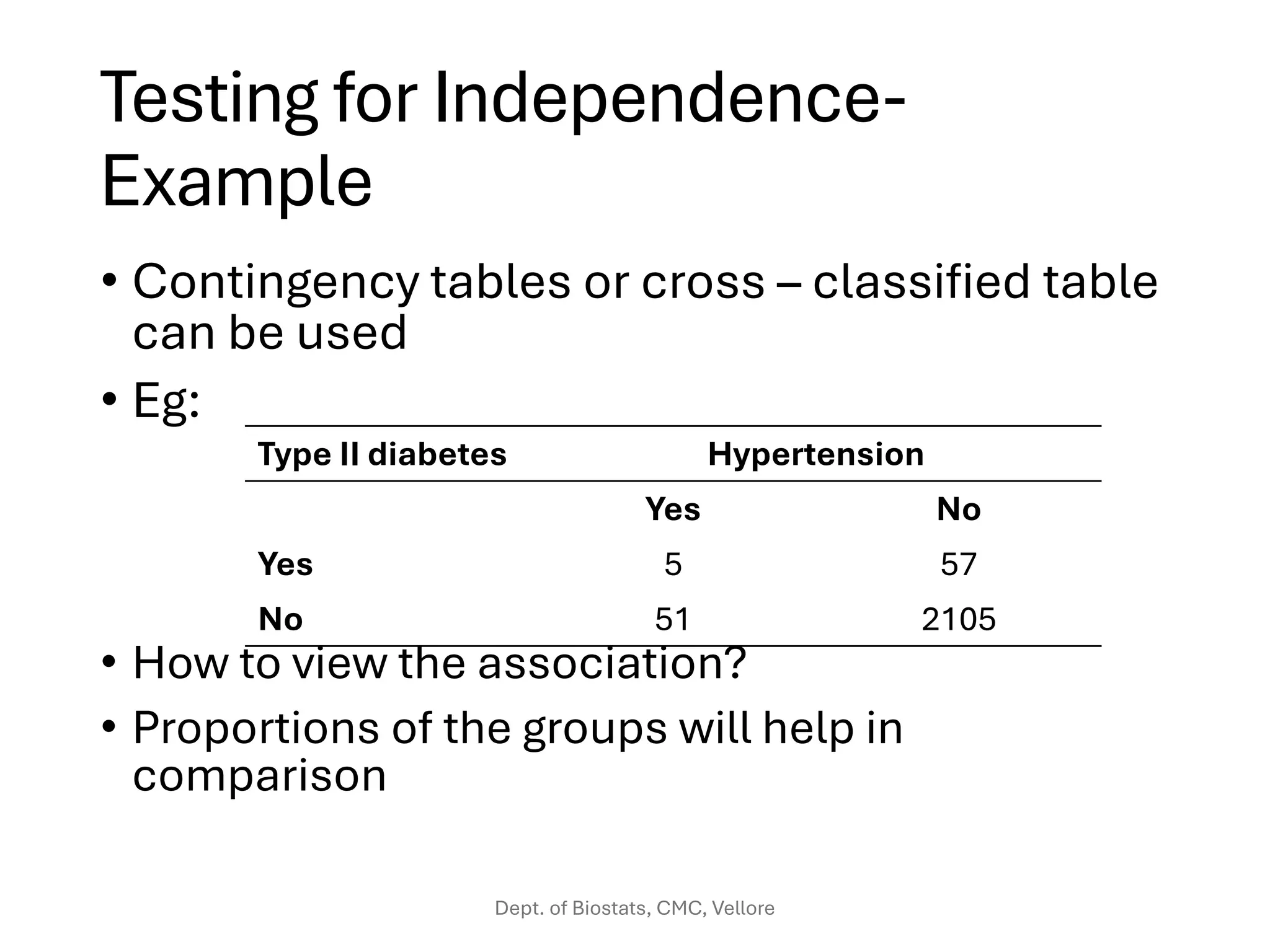 Testing for Independence-Example

• Contingency tables or cross – classified table can be used

• Eg:

| Type II diabetes | Hypertension | |
|---|---|---|
| | Yes | No |
| Yes | 5 | 57 |
| No | 51 | 2105 |

• How to view the association?

• Proportions of the groups will help in comparison

Dept. of Biostats, CMC, Vellore